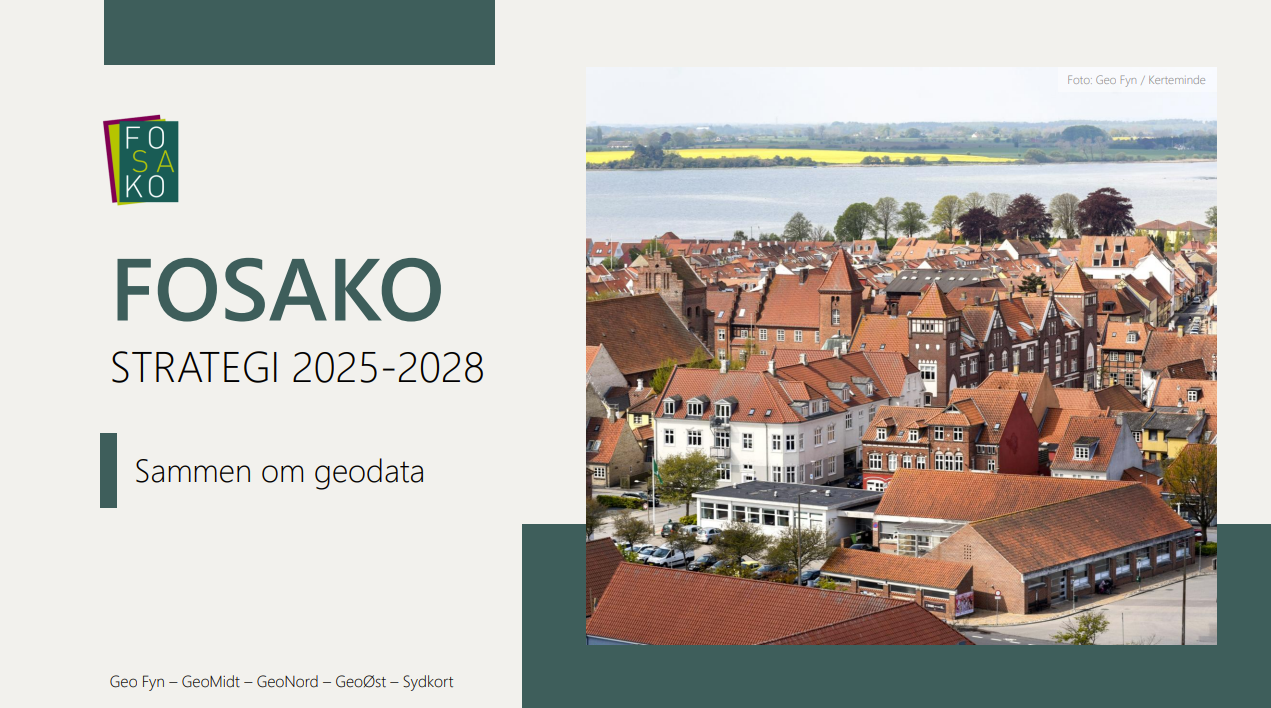 FO
SA
KO

FOSAKO

STRATEGI 2025-2028

Sammen om geodata

Foto: Geo Fyn / Kerteminde

Geo Fyn – GeoMidt – GeoNord – GeoØst – Sydkort